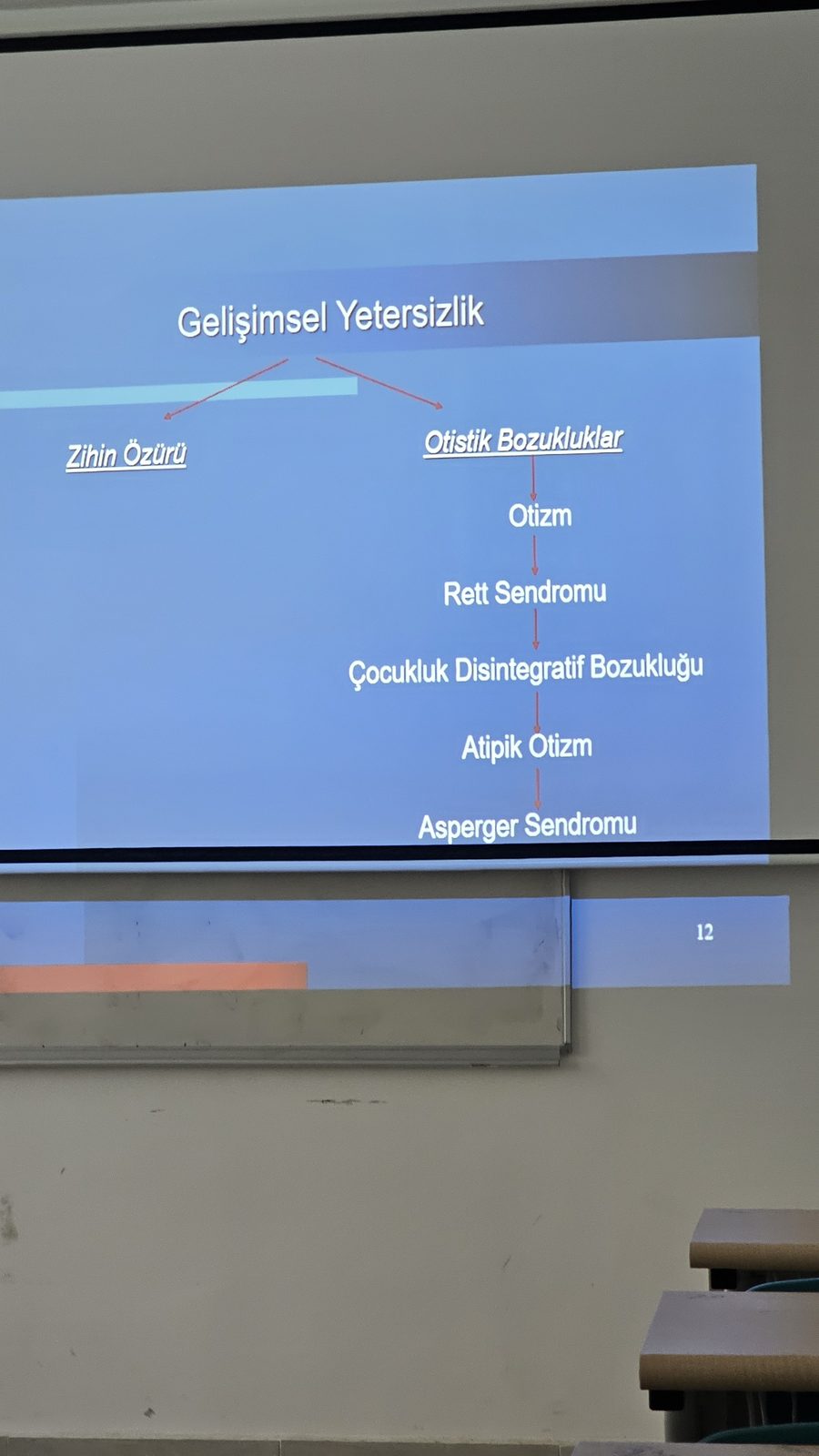 Gelişimsel Yetersizlik

Zihin Özürü

Otistik Bozukluklar

Otizm

Rett Sendromu

Çocukluk Disintegratif Bozukluğu

Atipik Otizm

Asperger Sendromu

12